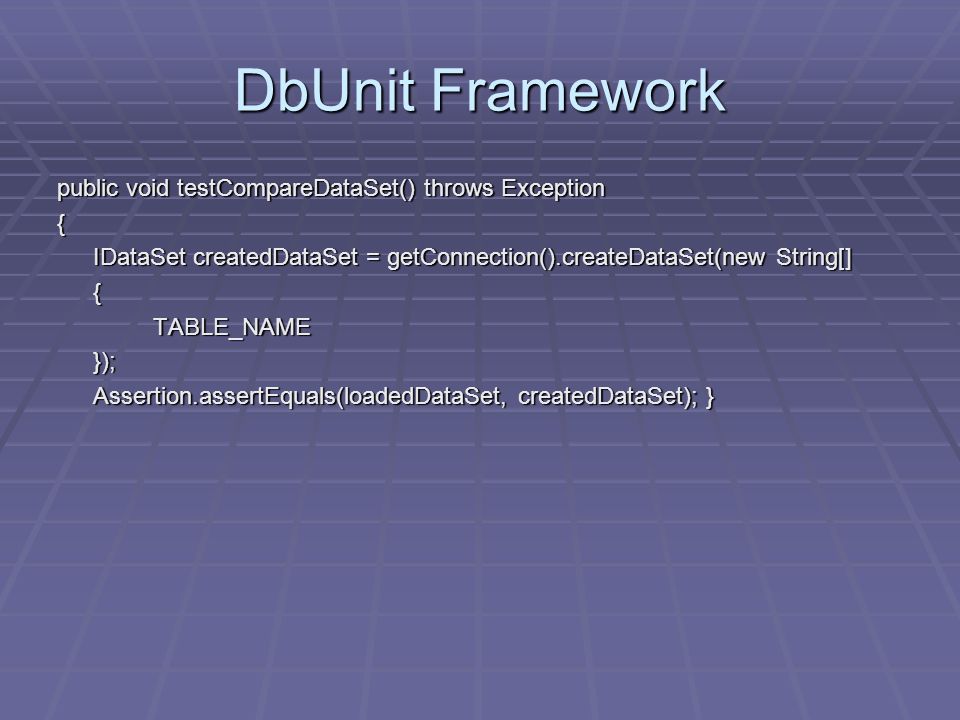 DbUnit Framework

public void testCompareDataSet() throws Exception
{
IDataSet createdDataSet = getConnection().createDataSet(new String[]
{
TABLE_NAME
});
Assertion.assertEquals(loadedDataSet, createdDataSet); }